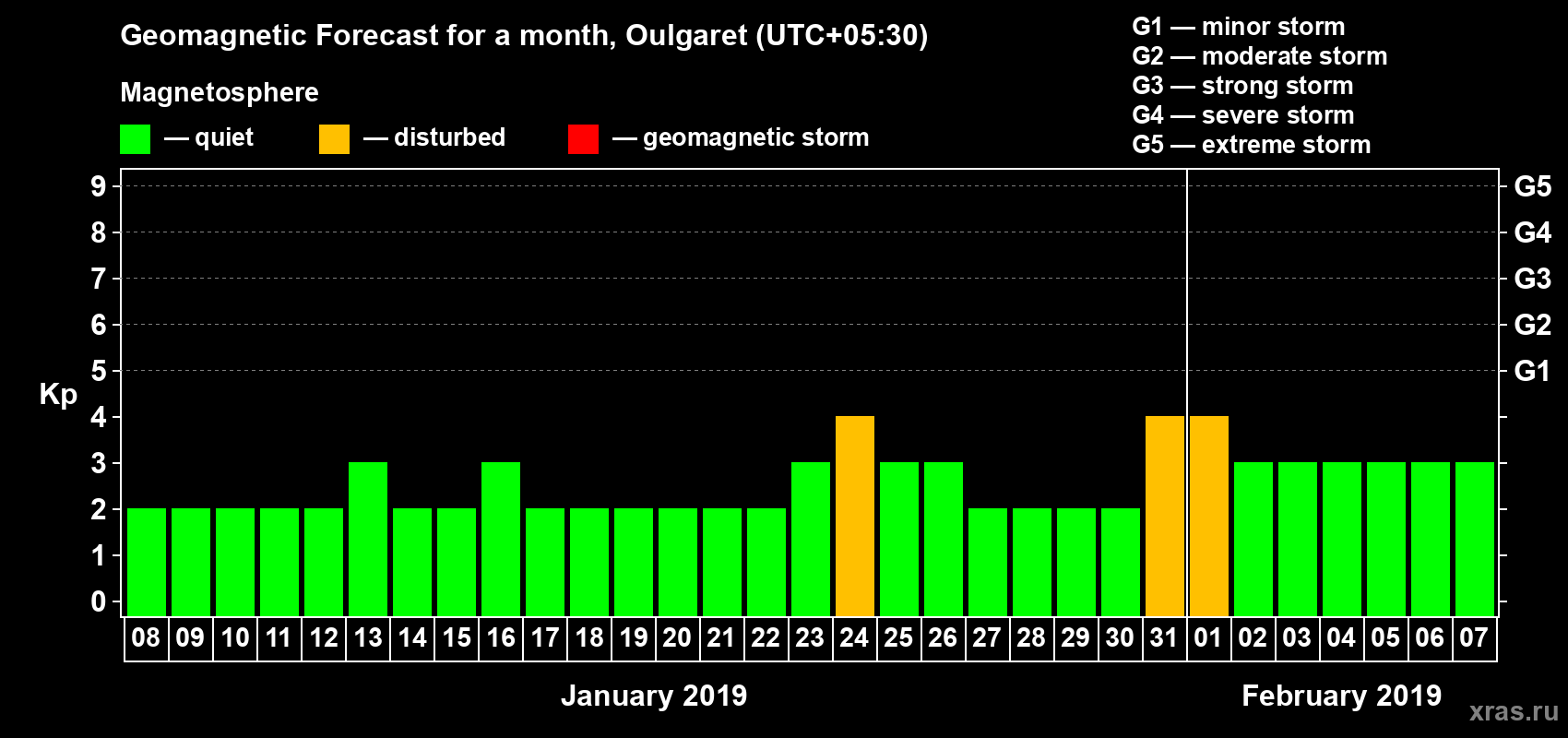 Geomagnetic Forecast for a month, Oulgaret (UTC+05:30)

Magnetosphere

— quiet — disturbed — geomagnetic storm

G1 — minor storm
G2 — moderate storm
G3 — strong storm
G4 — severe storm
G5 — extreme storm

Kp

9
8
7
6
5
4
3
2
1
0

G5
G4
G3
G2
G1

08 09 10 11 12 13 14 15 16 17 18 19 20 21 22 23 24 25 26 27 28 29 30 31 01 02 03 04 05 06 07

January 2019

February 2019

xras.ru